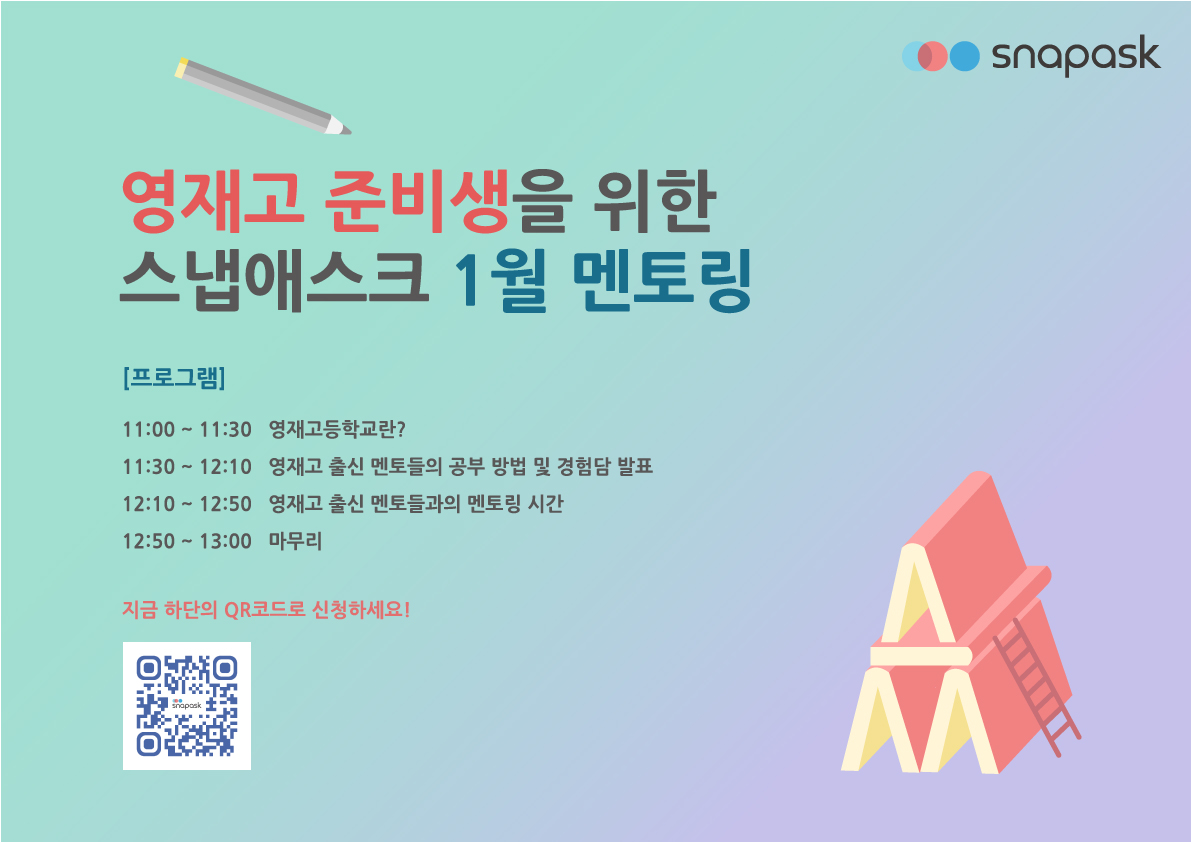 snapask

영재고 준비생을 위한
스냅애스크 1월 멘토링

[프로그램]

11:00 ~ 11:30 영재고등학교란?
11:30 ~ 12:10 영재고 출신 멘토들의 공부 방법 및 경험담 발표
12:10 ~ 12:50 영재고 출신 멘토들과의 멘토링 시간
12:50 ~ 13:00 마무리

지금 하단의 QR코드로 신청하세요!

snapask